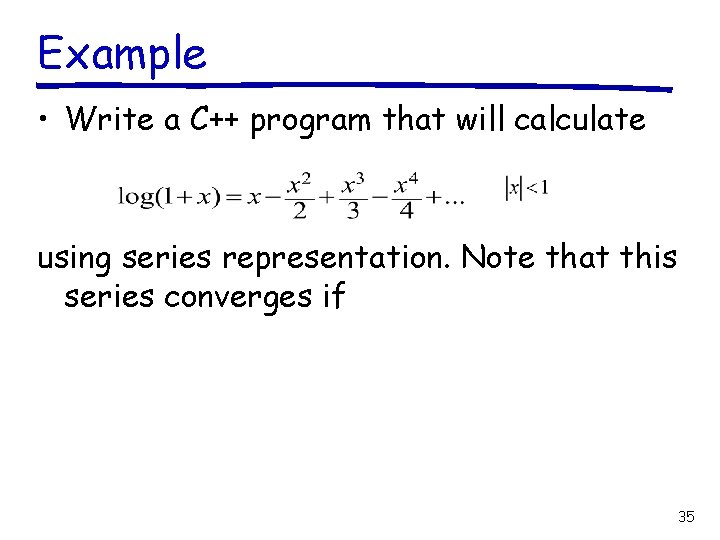 Example

• Write a C++ program that will calculate

$\log(1+x) = x - \frac{x^2}{2} + \frac{x^3}{3} - \frac{x^4}{4} + \ldots$ $|x| < 1$

using series representation. Note that this series converges if

35